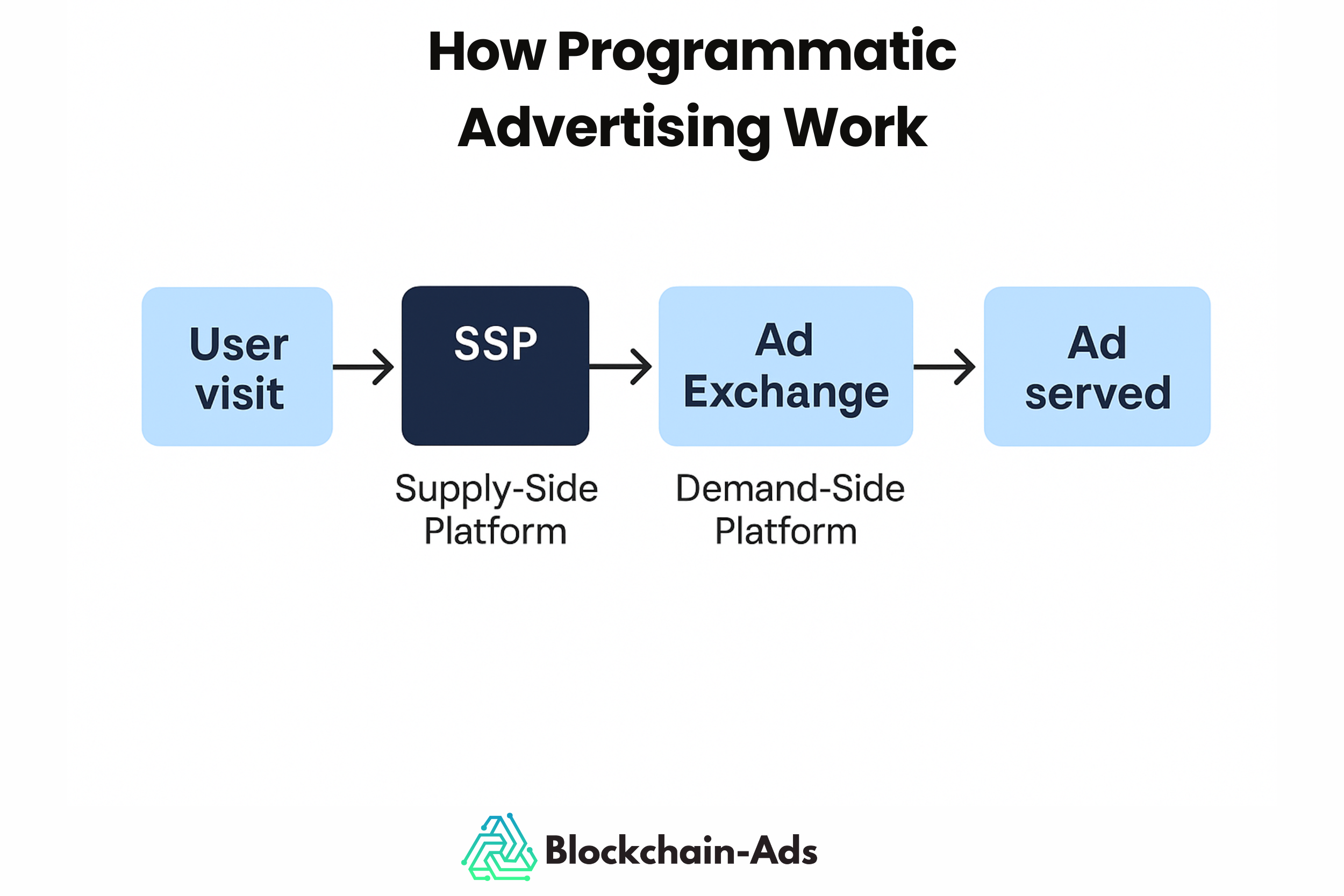 How Programmatic Advertising Work

User visit

SSP

Ad Exchange

Ad served

Supply-Side Platform

Demand-Side Platform

Blockchain-Ads